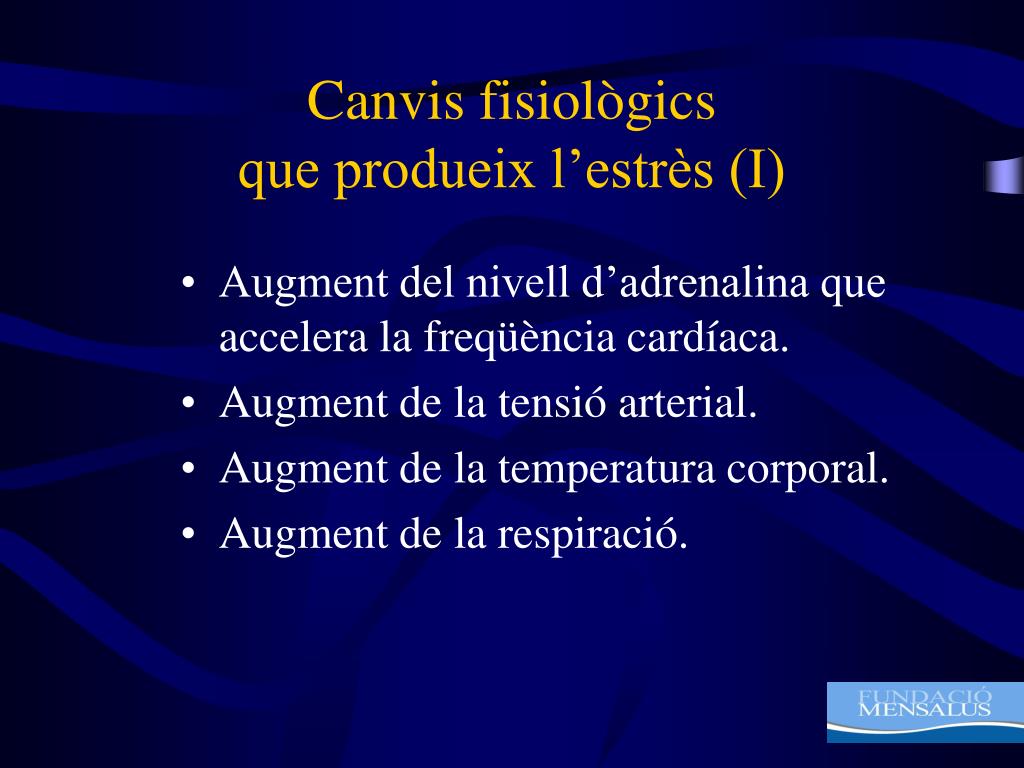 Canvis fisiològics
que produeix l’estrès (I)

• Augment del nivell d’adrenalina que accelera la freqüència cardíaca.
• Augment de la tensió arterial.
• Augment de la temperatura corporal.
• Augment de la respiració.

FUNDACIÓ
MENSALUS